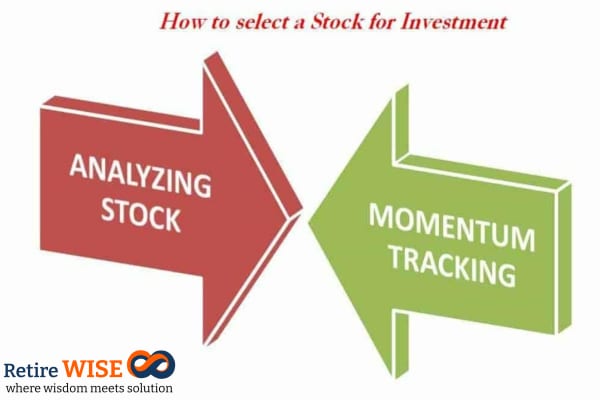 How to select a Stock for Investment

ANALYZING STOCK

MOMENTUM TRACKING

Retire WISE
where wisdom meets solution